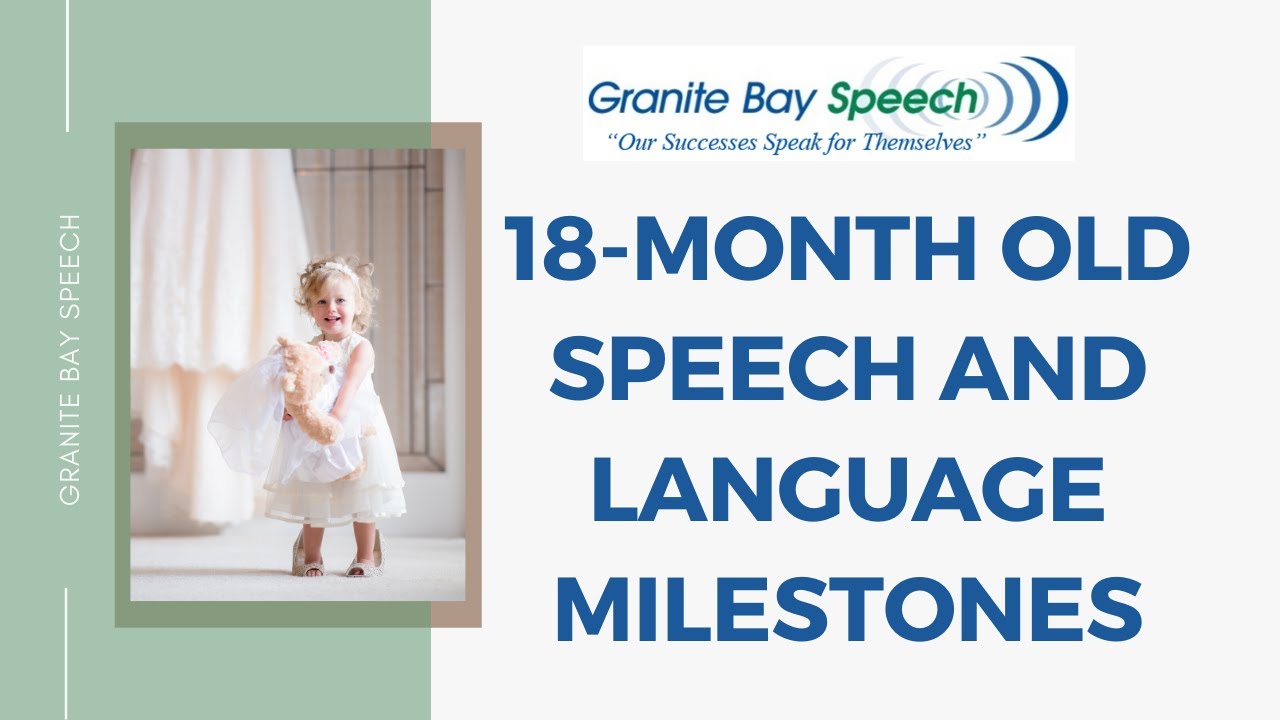 GRANITE BAY SPEECH

Granite Bay Speech
"Our Successes Speak for Themselves"

18-MONTH OLD SPEECH AND LANGUAGE MILESTONES